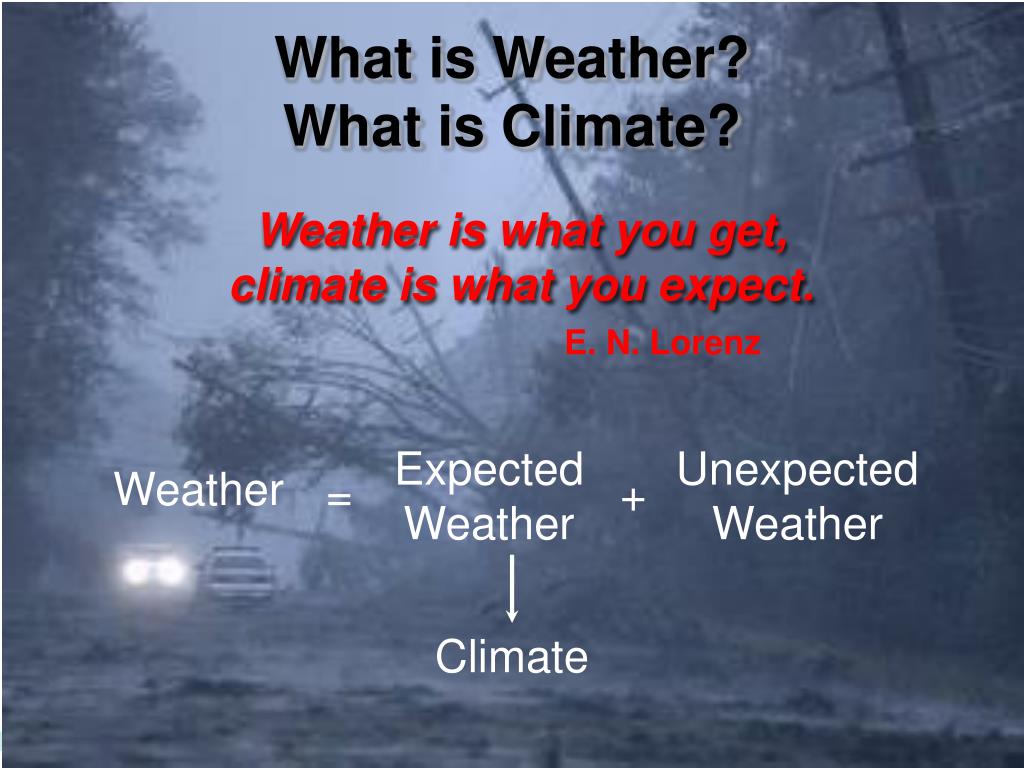 What is Weather?
What is Climate?

Weather is what you get, climate is what you expect.

E. N. Lorenz

Weather = Expected Weather + Unexpected Weather

Climate